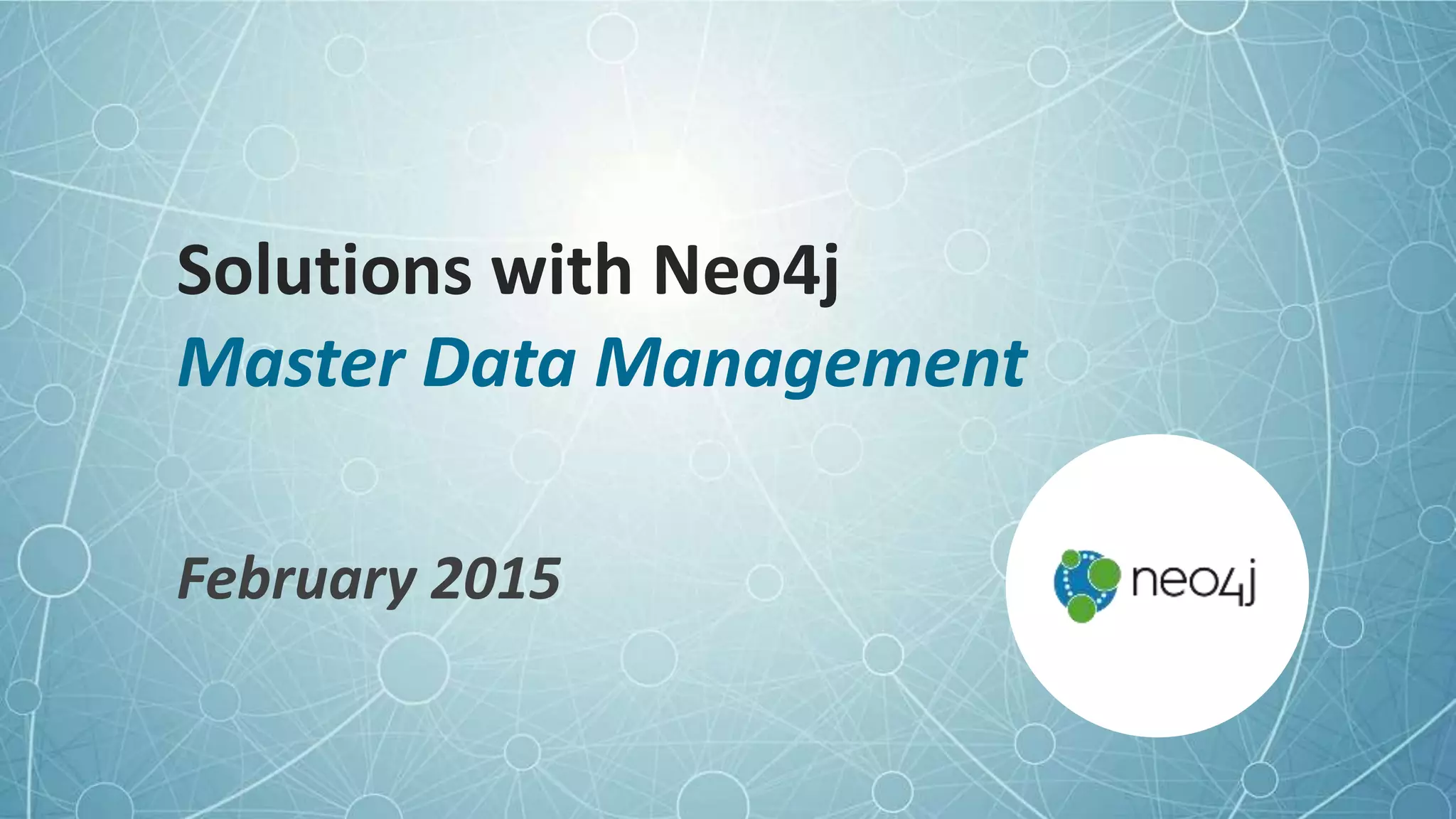 Solutions with Neo4j
Master Data Management

February 2015

neo4j